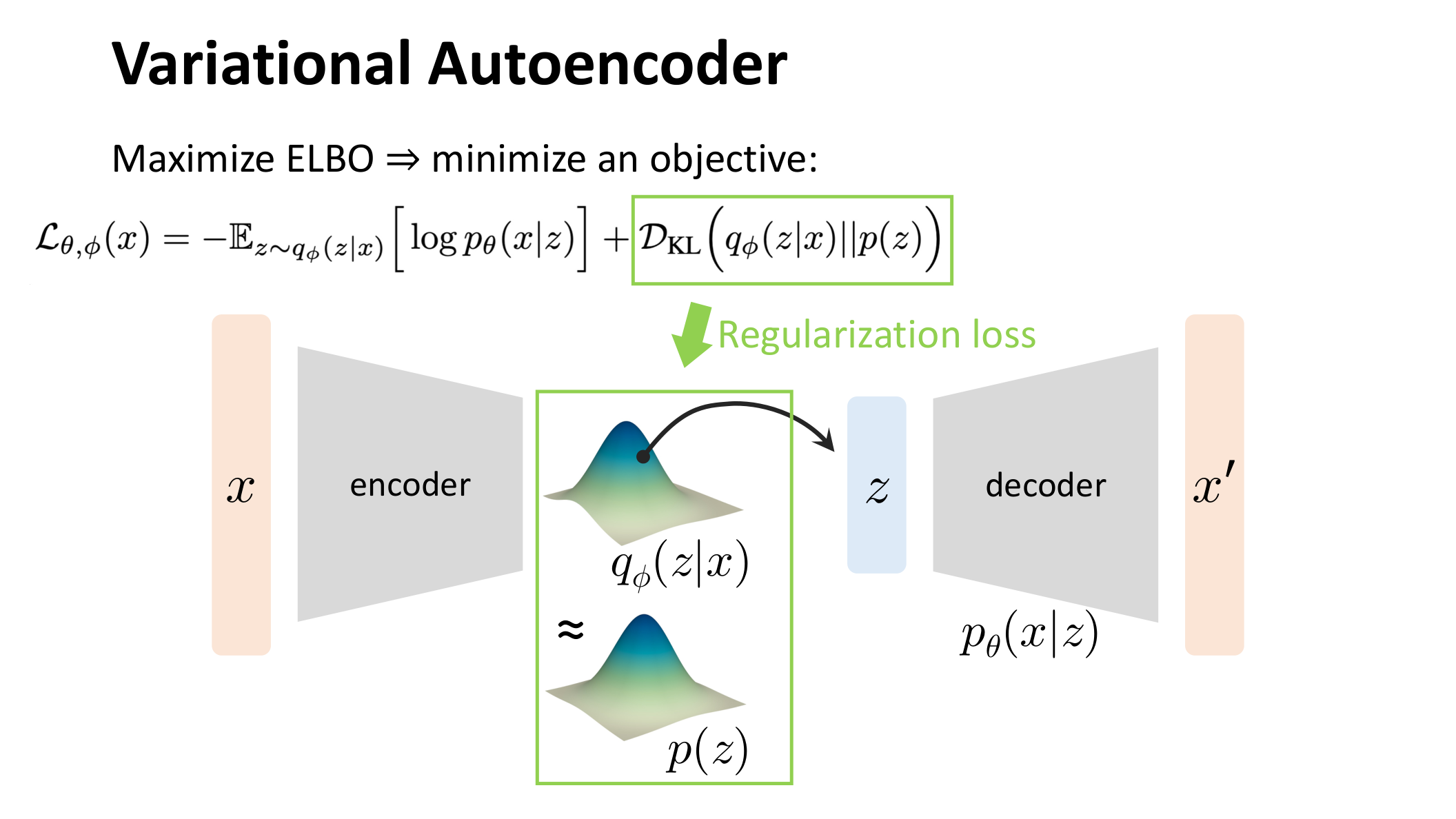 Variational Autoencoder

Maximize ELBO ⇒ minimize an objective:

$\mathcal{L}_{\theta,\phi}(x) = -\mathbb{E}_{z\sim q_\phi(z|x)}\left[\log p_\theta(x|z)\right] + \mathcal{D}_{\mathrm{KL}}\left(q_\phi(z|x)||p(z)\right)$

Regularization loss

$x$

encoder

$q_\phi(z|x)$

≈

$p(z)$

$z$

decoder

$p_\theta(x|z)$

$x'$